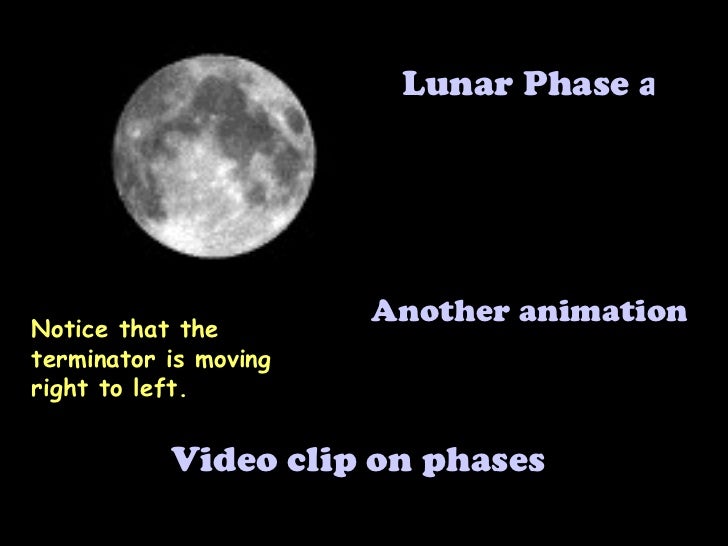 Lunar Phase a

Another animation

Notice that the terminator is moving right to left.

Video clip on phases